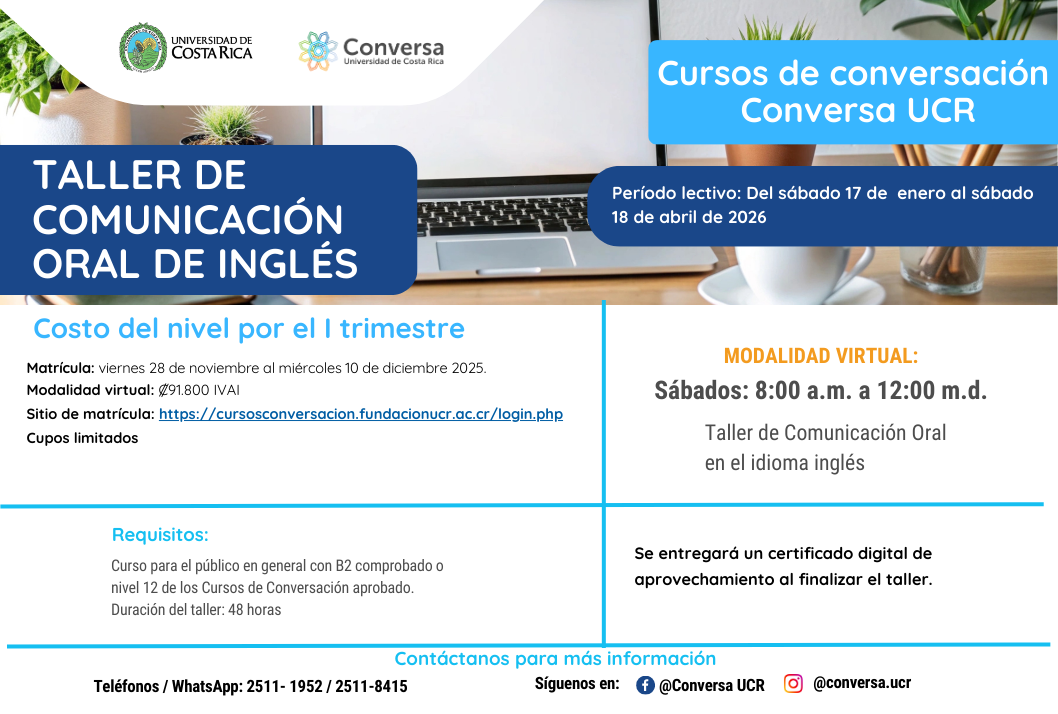 UNIVERSIDAD DE COSTA RICA

Conversa
Universidad de Costa Rica

Cursos de conversación Conversa UCR

TALLER DE COMUNICACIÓN ORAL DE INGLÉS

Período lectivo: Del sábado 17 de enero al sábado 18 de abril de 2026

Costo del nivel por el I trimestre

Matrícula: viernes 28 de noviembre al miércoles 10 de diciembre 2025.
Modalidad virtual: ₡91.800 IVAI
Sitio de matrícula: https://cursosconversacion.fundacionucr.ac.cr/login.php
Cupos limitados

MODALIDAD VIRTUAL:
Sábados: 8:00 a.m. a 12:00 m.d.
Taller de Comunicación Oral en el idioma inglés

Requisitos:
Curso para el público en general con B2 comprobado o nivel 12 de los Cursos de Conversación aprobado.
Duración del taller: 48 horas

Se entregará un certificado digital de aprovechamiento al finalizar el taller.

Contáctanos para más información

Teléfonos / WhatsApp: 2511- 1952 / 2511-8415

Síguenos en: @Conversa UCR @conversa.ucr